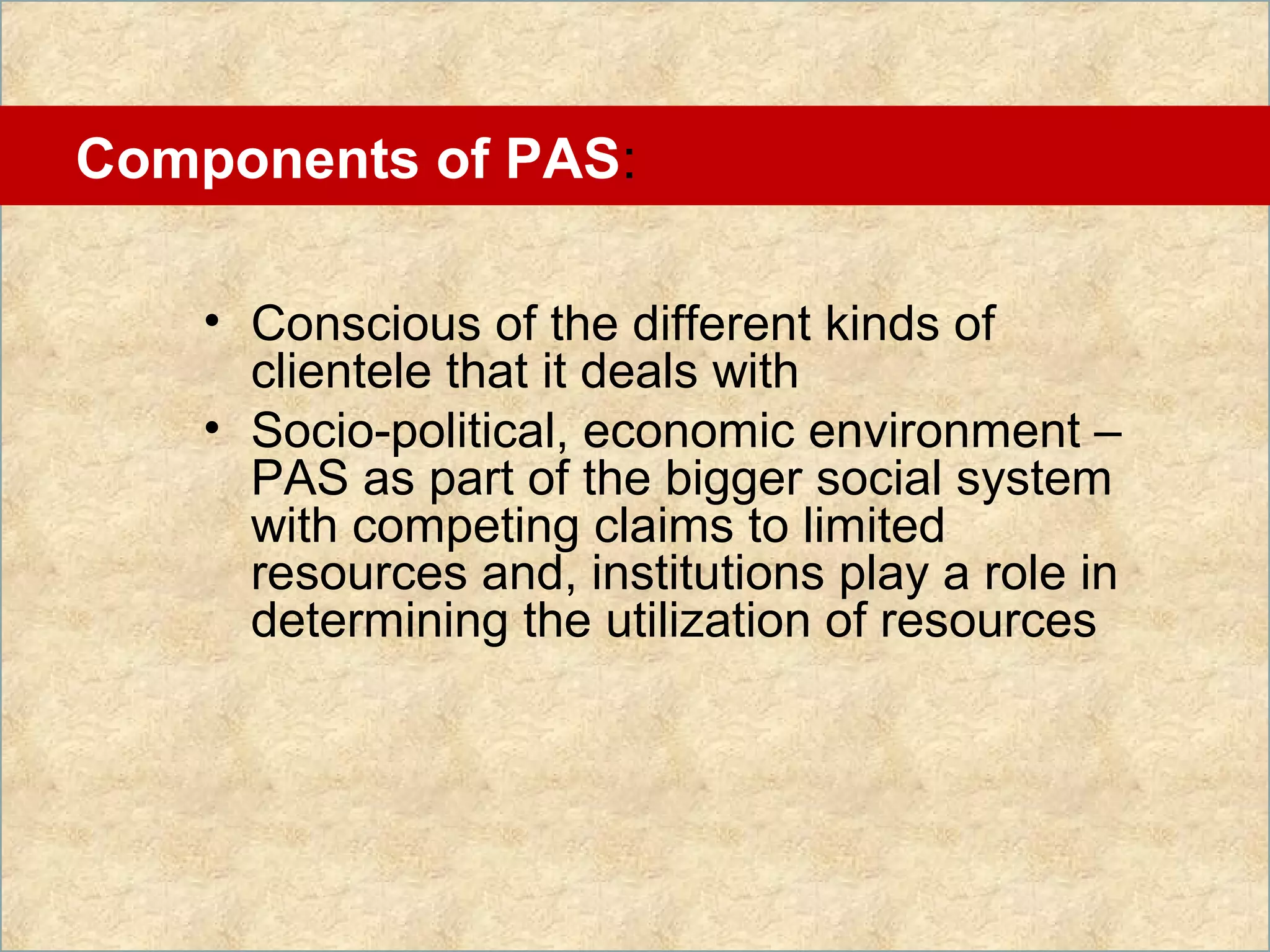 Components of PAS:

• Conscious of the different kinds of clientele that it deals with
• Socio-political, economic environment – PAS as part of the bigger social system with competing claims to limited resources and, institutions play a role in determining the utilization of resources